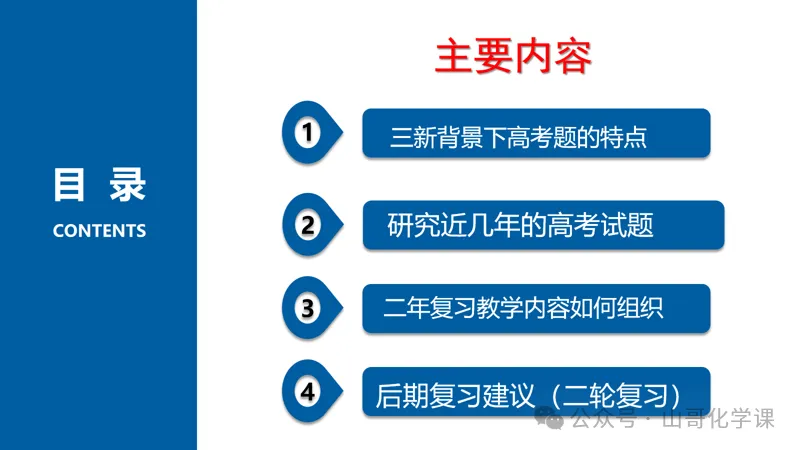 目 录
CONTENTS

主要内容

1 三新背景下高考题的特点

2 研究近几年的高考试题

3 二年复习教学内容如何组织

4 后期复习建议（二轮复习）

公众号 · 山哥化学课